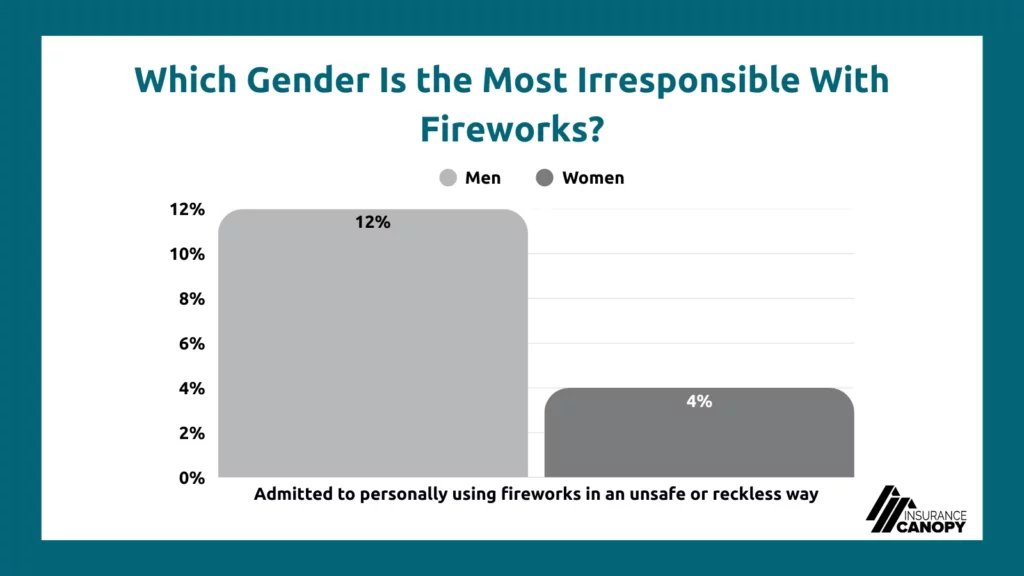 Which Gender Is the Most Irresponsible With Fireworks?

Men
Women

12%
10%
8%
6%
4%
2%
0%

12%
4%

Admitted to personally using fireworks in an unsafe or reckless way

INSURANCE CANOPY